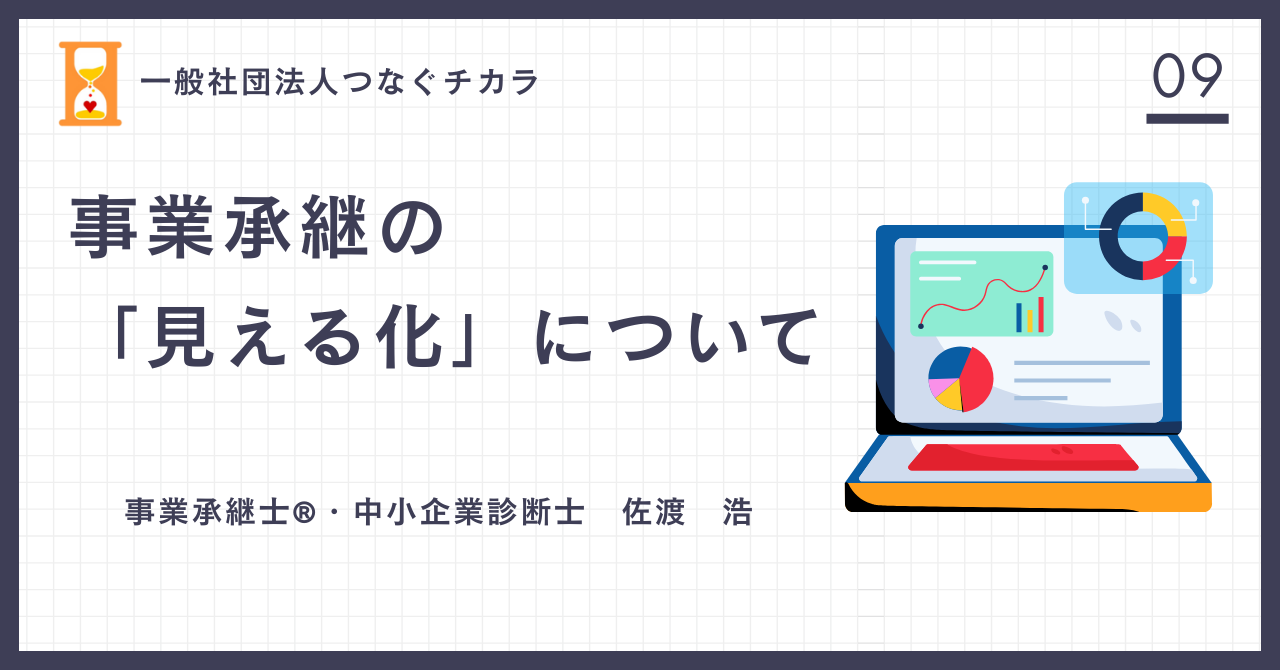 一般社団法人つなぐチカラ

09

事業承継の
「見える化」について

事業承継士®・中小企業診断士　佐渡　浩